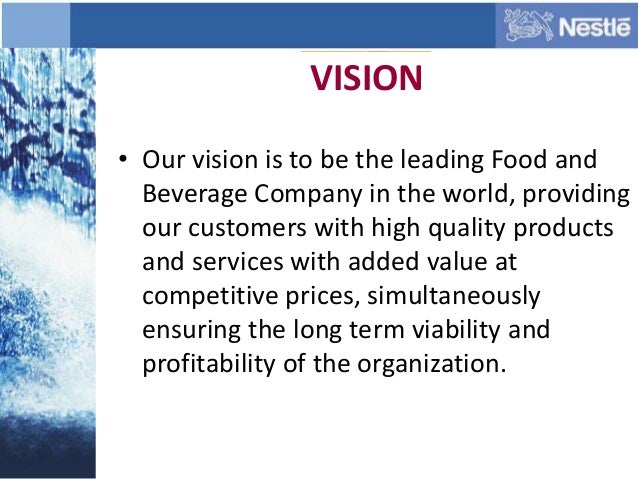 Nestlé

VISION

• Our vision is to be the leading Food and Beverage Company in the world, providing our customers with high quality products and services with added value at competitive prices, simultaneously ensuring the long term viability and profitability of the organization.